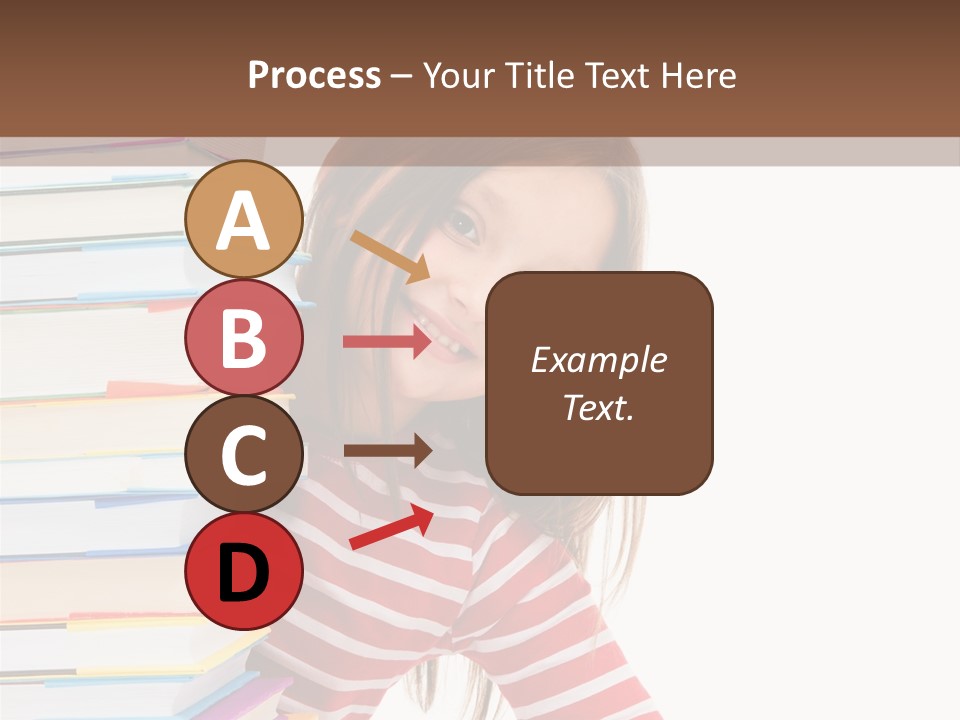 Process – Your Title Text Here

A

B

C

D

Example Text.